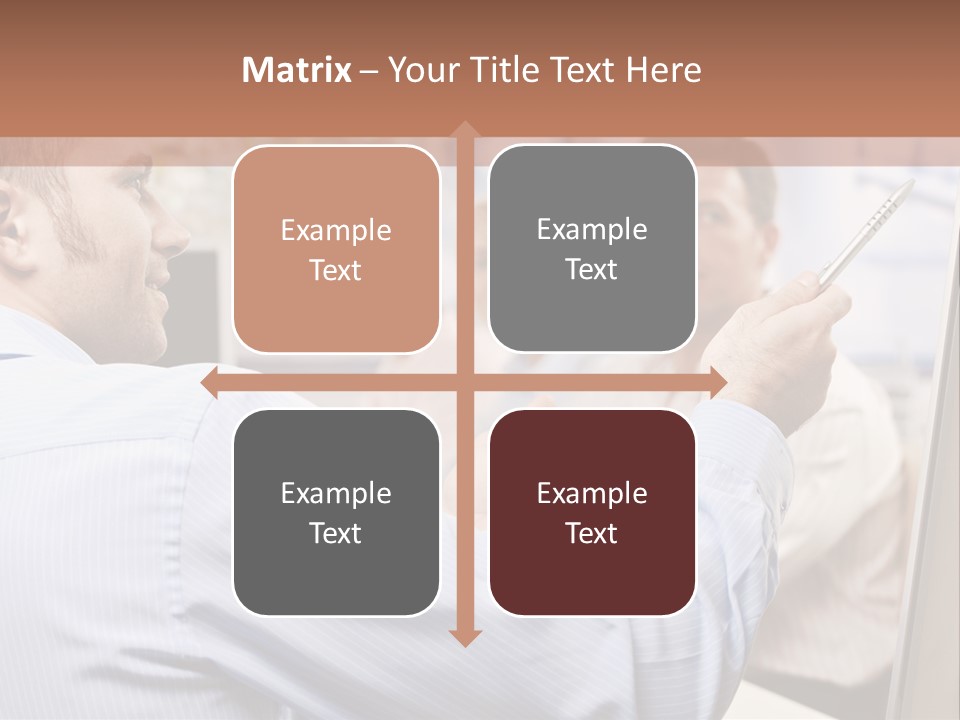 Matrix – Your Title Text Here

Example Text

Example Text

Example Text

Example Text